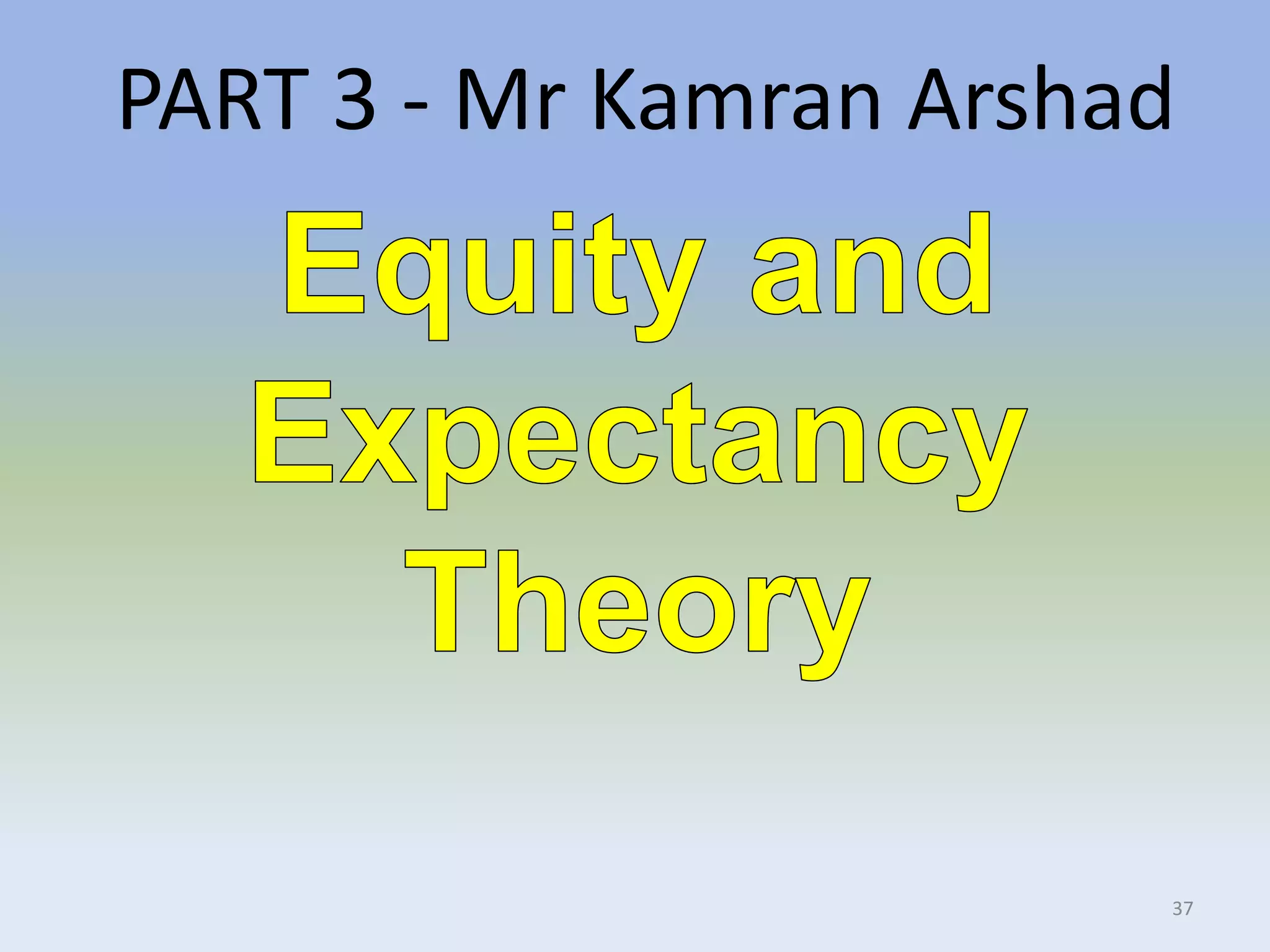 PART 3 - Mr Kamran Arshad

Equity and Expectancy Theory

37